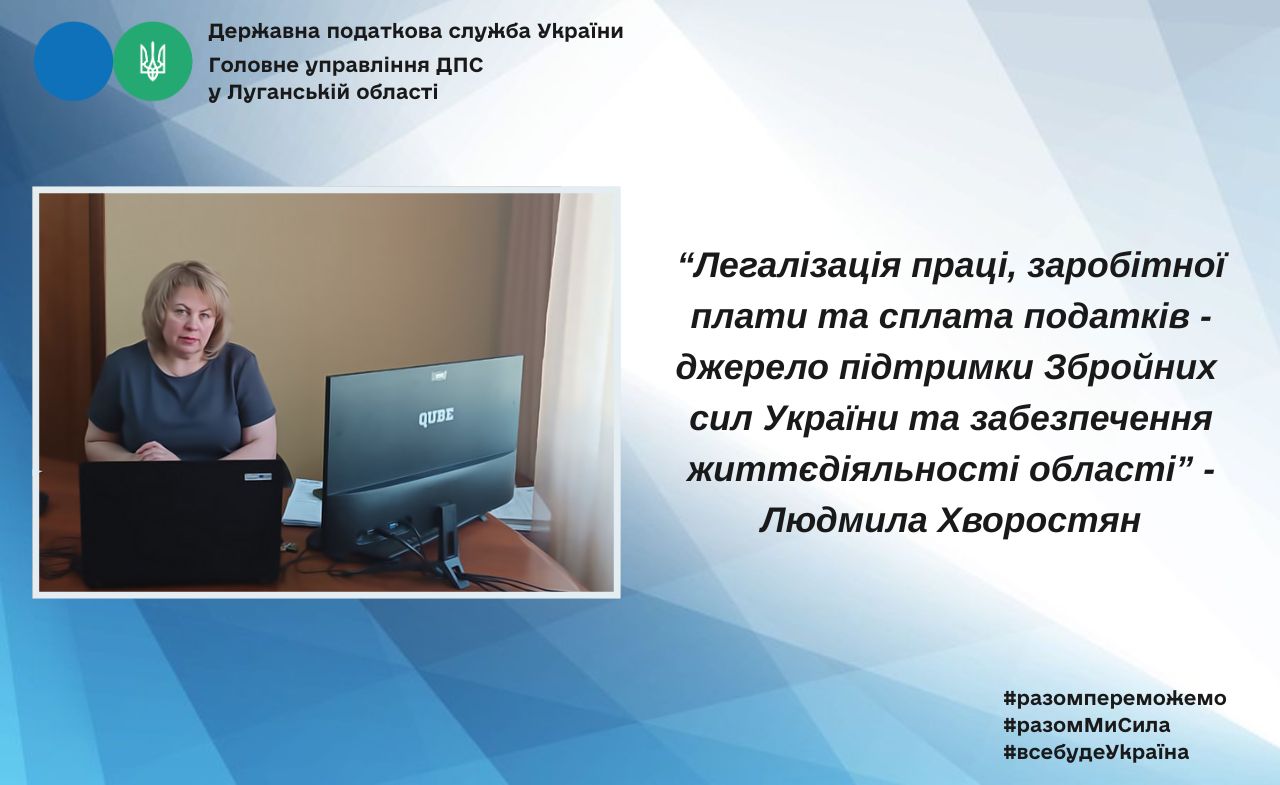 Державна податкова служба України
Головне управління ДПС
у Луганській області

QUBE

“Легалізація праці, заробітної плати та сплата податків - джерело підтримки Збройних сил України та забезпечення життєдіяльності області” - Людмила Хворостян

#разомпереможемо
#разомМиСила
#всебудеУкраїна